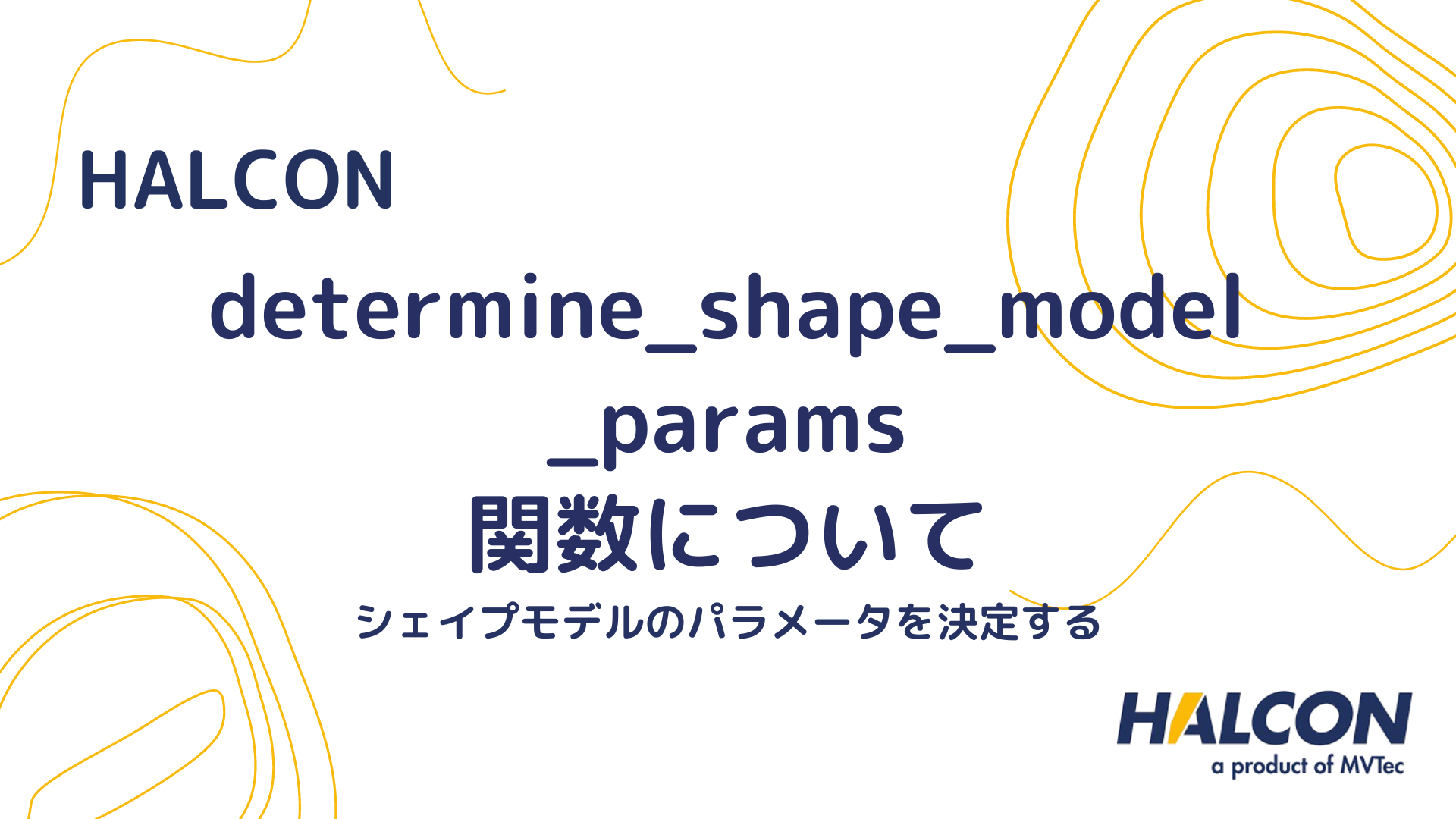 HALCON

determine_shape_model_params
関数について

シェイプモデルのパラメータを決定する

HALCON
a product of MVTec